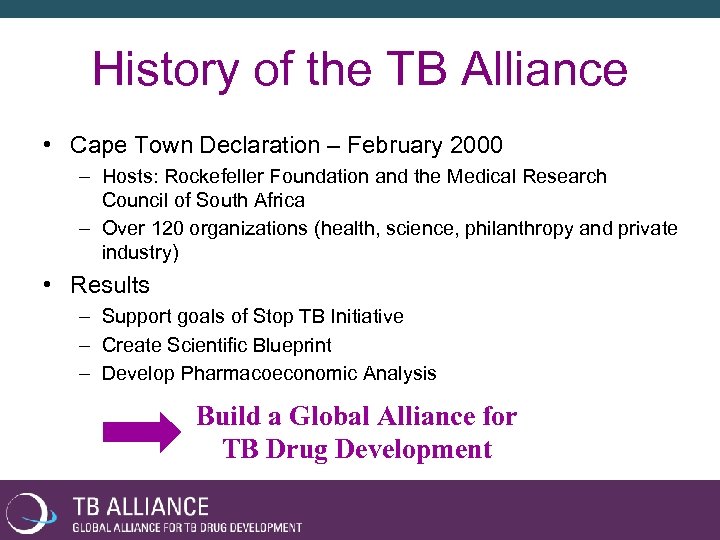 History of the TB Alliance

• Cape Town Declaration – February 2000
– Hosts: Rockefeller Foundation and the Medical Research Council of South Africa
– Over 120 organizations (health, science, philanthropy and private industry)

• Results
– Support goals of Stop TB Initiative
– Create Scientific Blueprint
– Develop Pharmacoeconomic Analysis

Build a Global Alliance for TB Drug Development

TB ALLIANCE
GLOBAL ALLIANCE FOR TB DRUG DEVELOPMENT